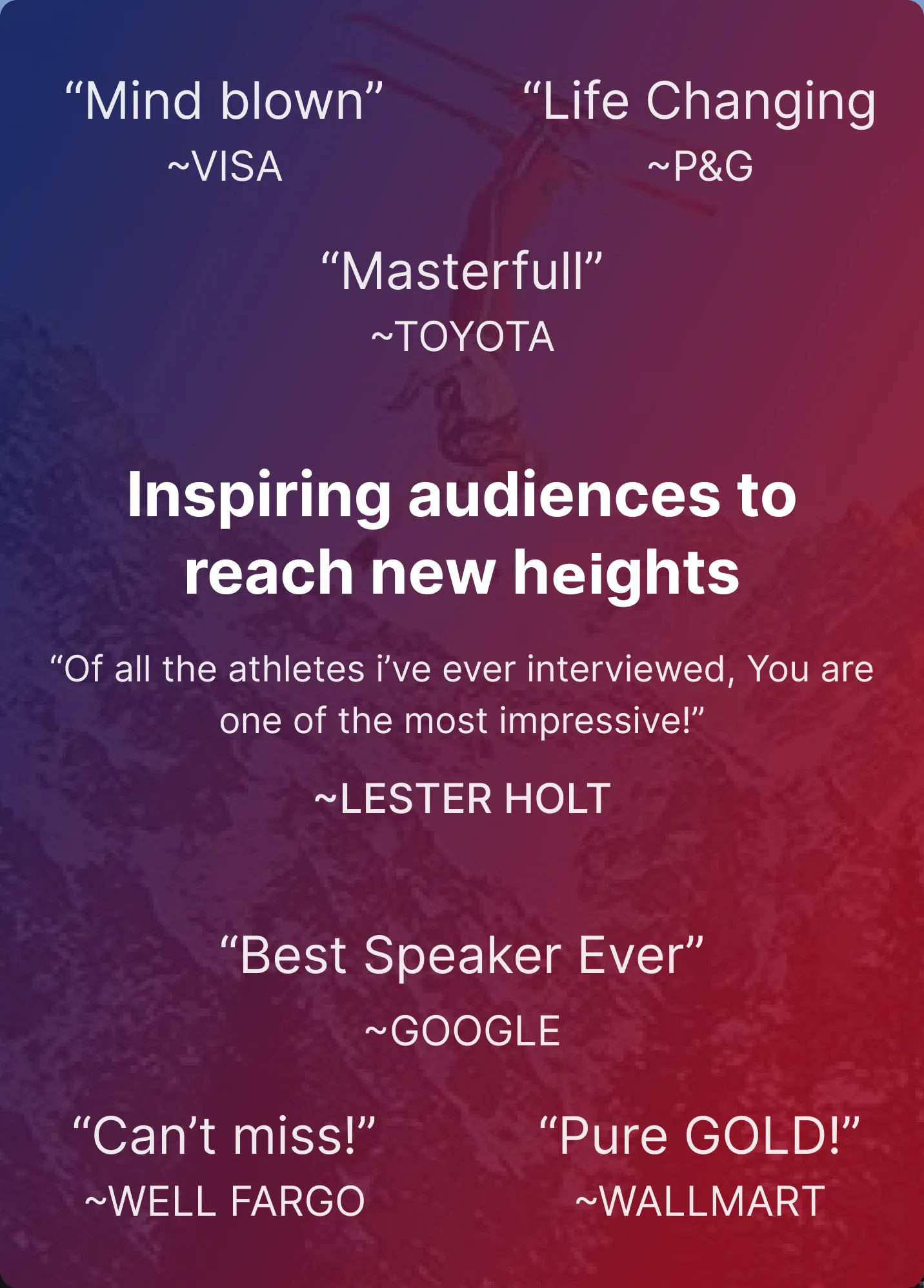 “Mind blown”
~VISA

“Life Changing
~P&G

“Masterfull”
~TOYOTA

Inspiring audiences to reach new heights

“Of all the athletes i’ve ever interviewed, You are one of the most impressive!”

~LESTER HOLT

“Best Speaker Ever”
~GOOGLE

“Can’t miss!”
~WELL FARGO

“Pure GOLD!”
~WALLMART